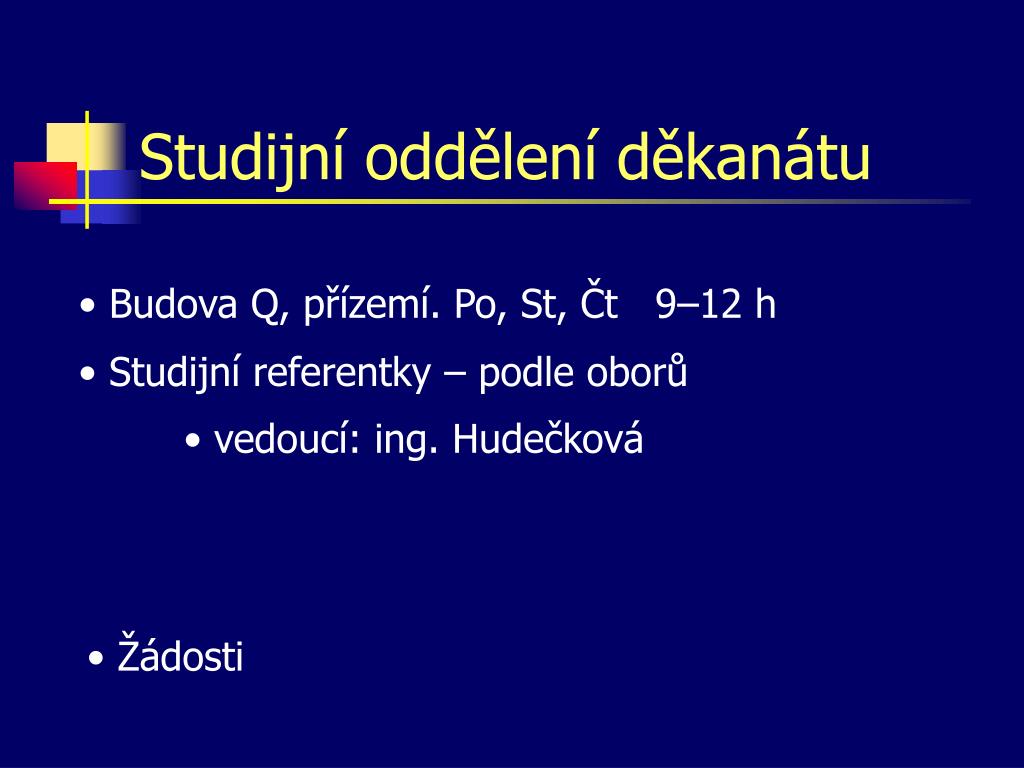 Studijní oddělení děkanátu

• Budova Q, přízemí. Po, St, Čt 9–12 h

• Studijní referentky – podle oborů

• vedoucí: ing. Hudečková

• Žádosti